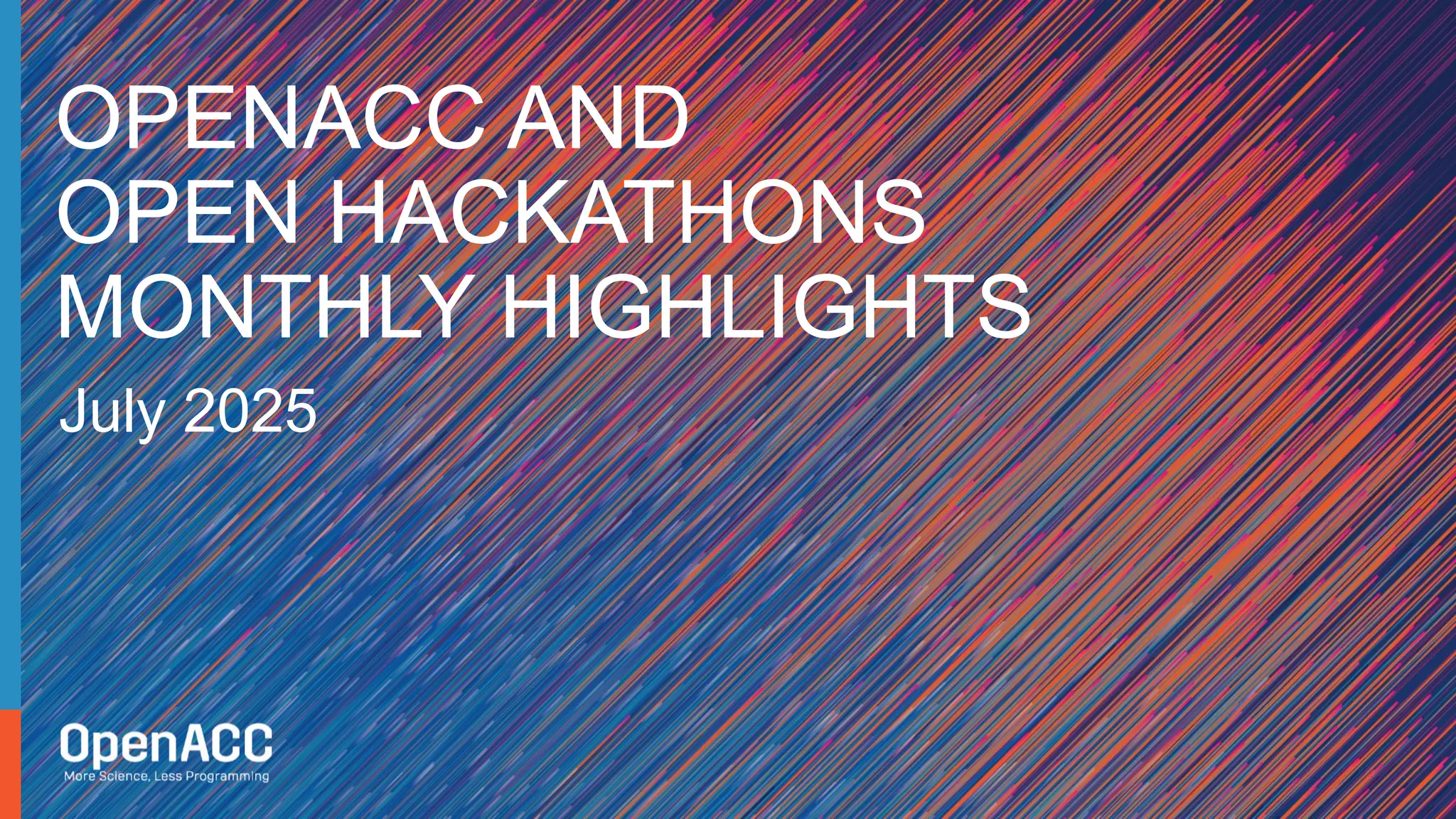 OPENACC AND
OPEN HACKATHONS
MONTHLY HIGHLIGHTS

July 2025

OpenACC
More Science, Less Programming